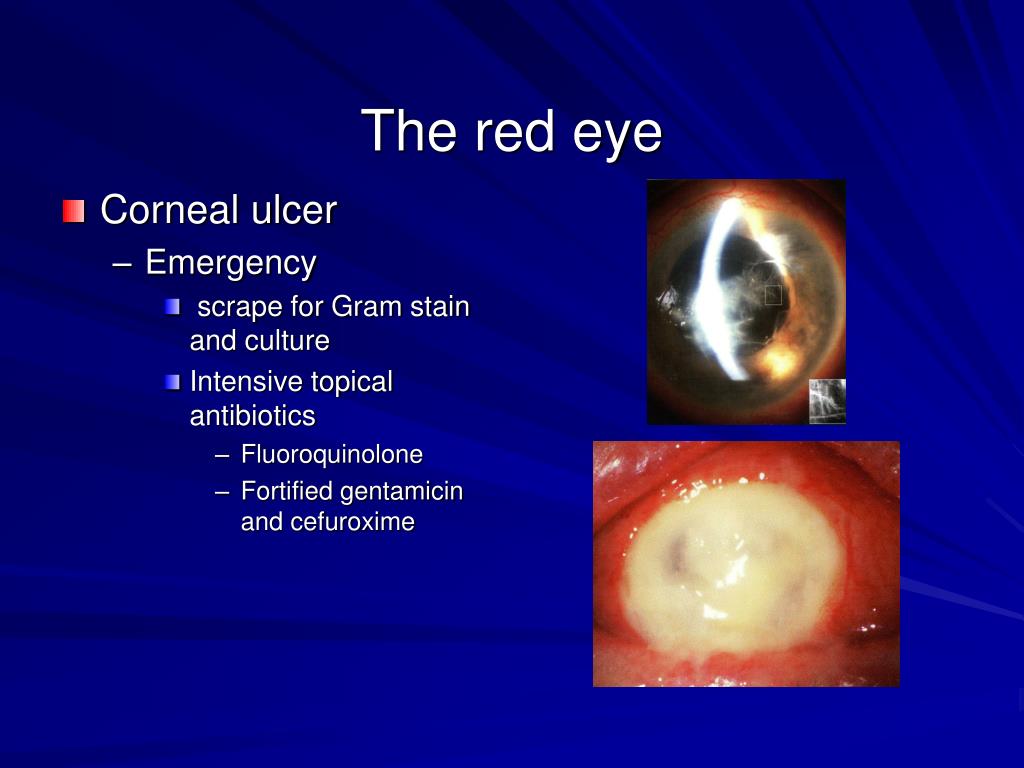 The red eye

Corneal ulcer
– Emergency
scrape for Gram stain and culture
Intensive topical antibiotics
– Fluoroquinolone
– Fortified gentamicin and cefuroxime